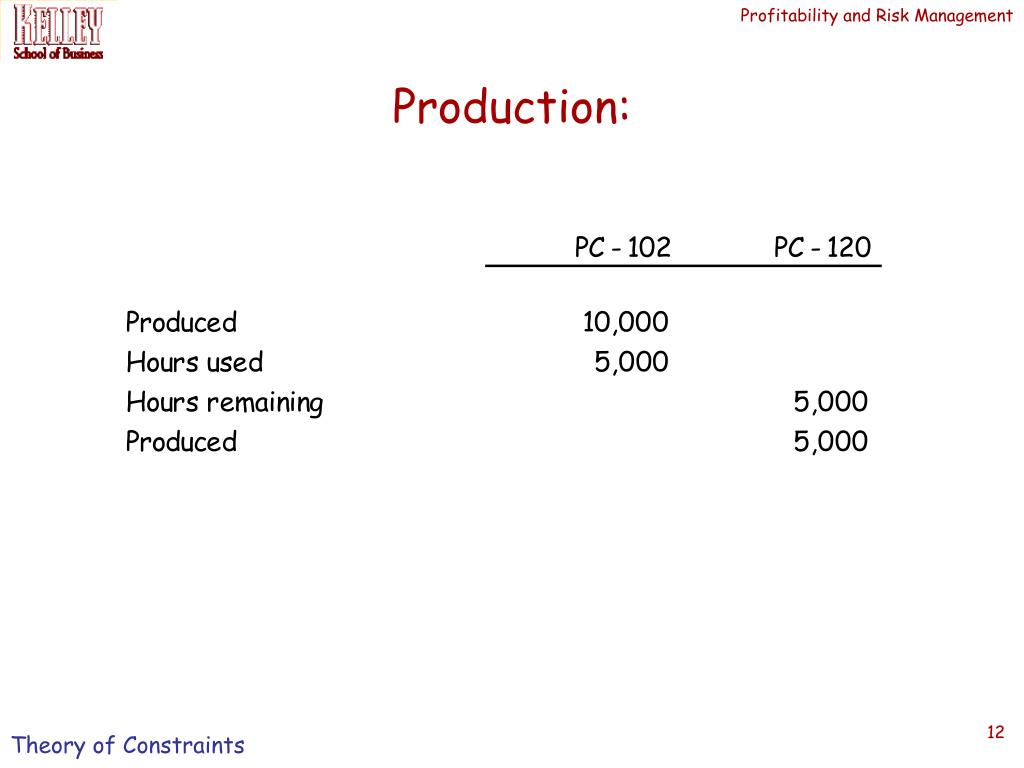 KELLEY
School of Business

Profitability and Risk Management

Production:

| | PC - 102 | PC - 120 |
|---|---|---|
| Produced | 10,000 | |
| Hours used | 5,000 | |
| Hours remaining | | 5,000 |
| Produced | | 5,000 |

Theory of Constraints

12